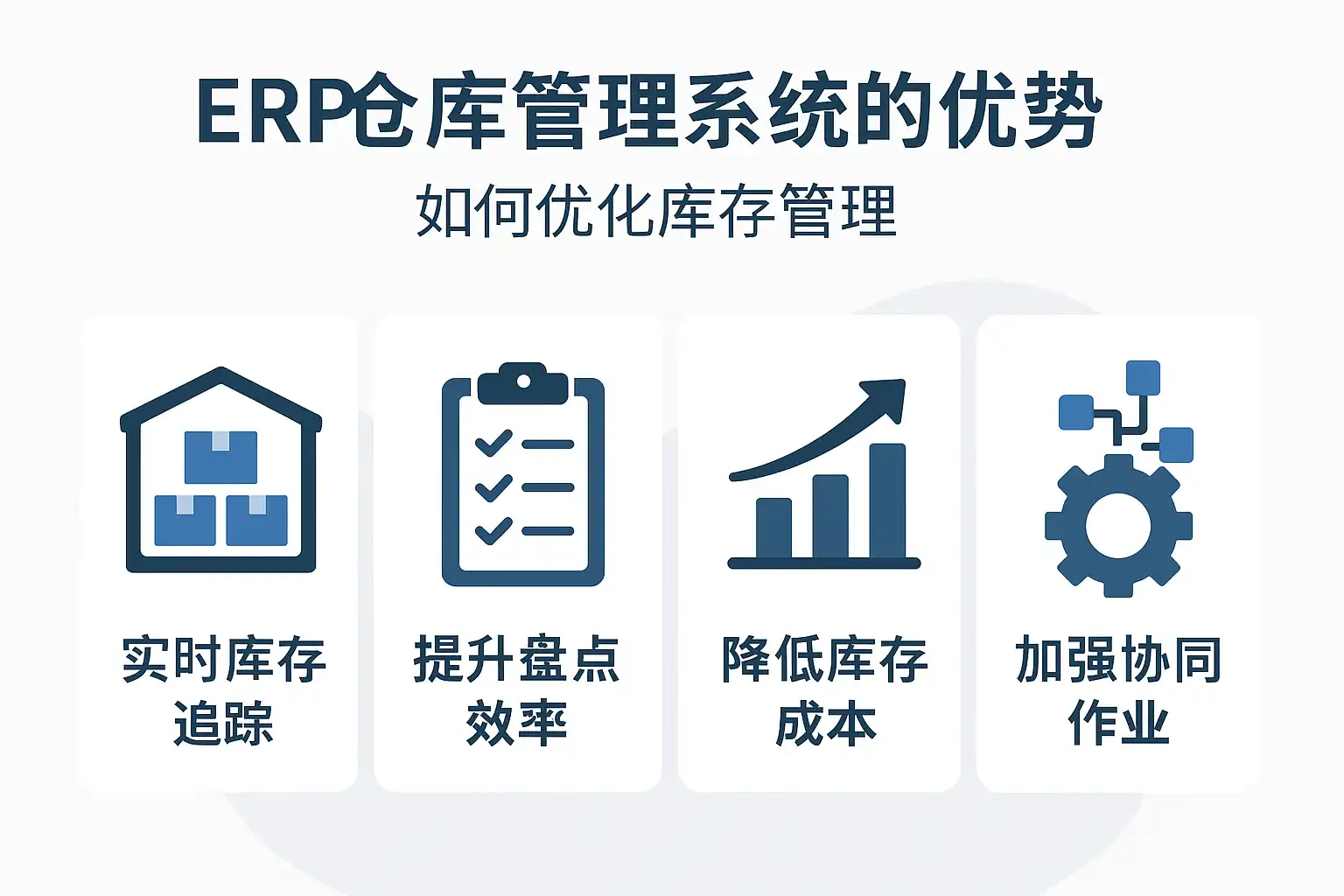 ERP仓库管理系统的优势

如何优化库存管理

实时库存追踪

提升盘点效率

降低库存成本

加强协同作业